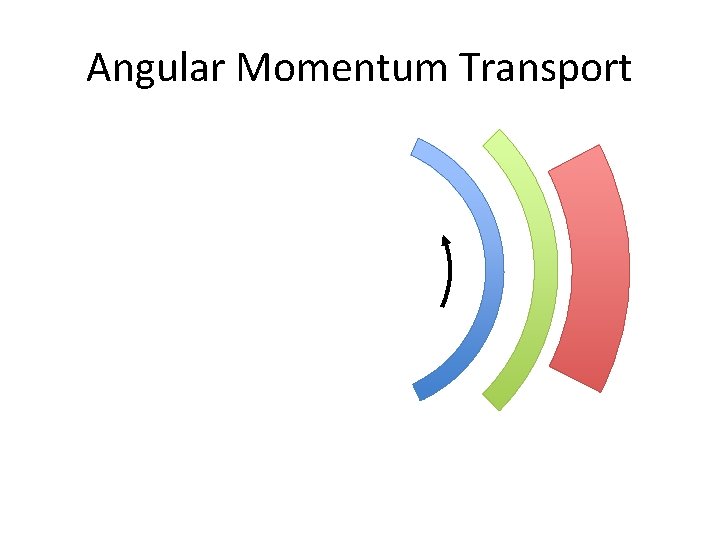 Angular Momentum Transport